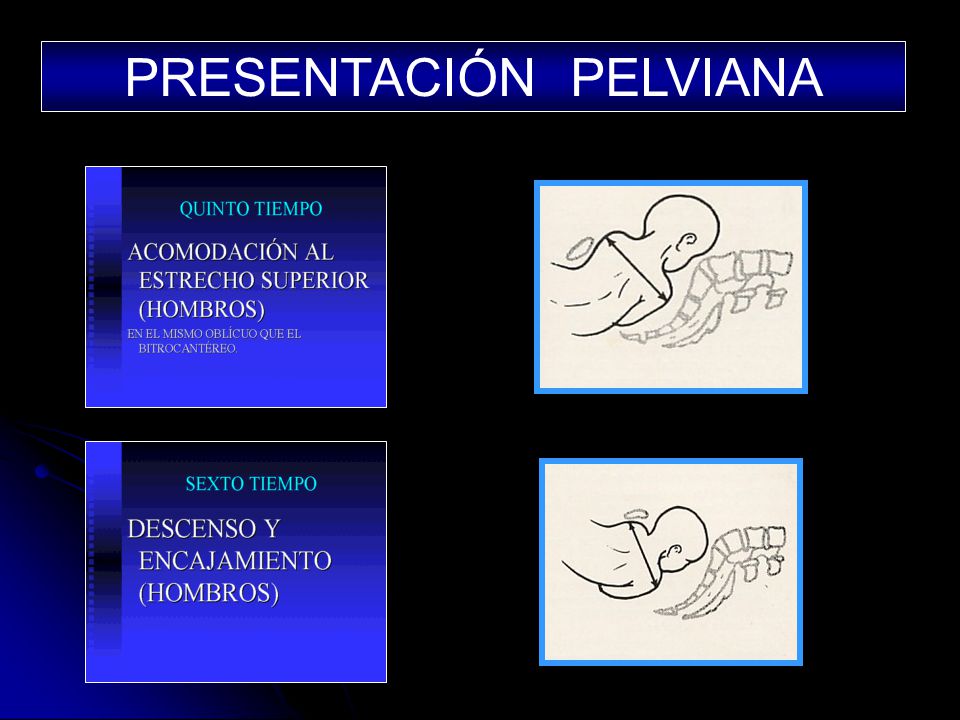 PRESENTACIÓN PELVIANA

QUINTO TIEMPO

ACOMODACIÓN AL ESTRECHO SUPERIOR (HOMBROS)

EN EL MISMO OBLÍCUO QUE EL BITROCANTÉREO.

SEXTO TIEMPO

DESCENSO Y ENCAJAMIENTO (HOMBROS)